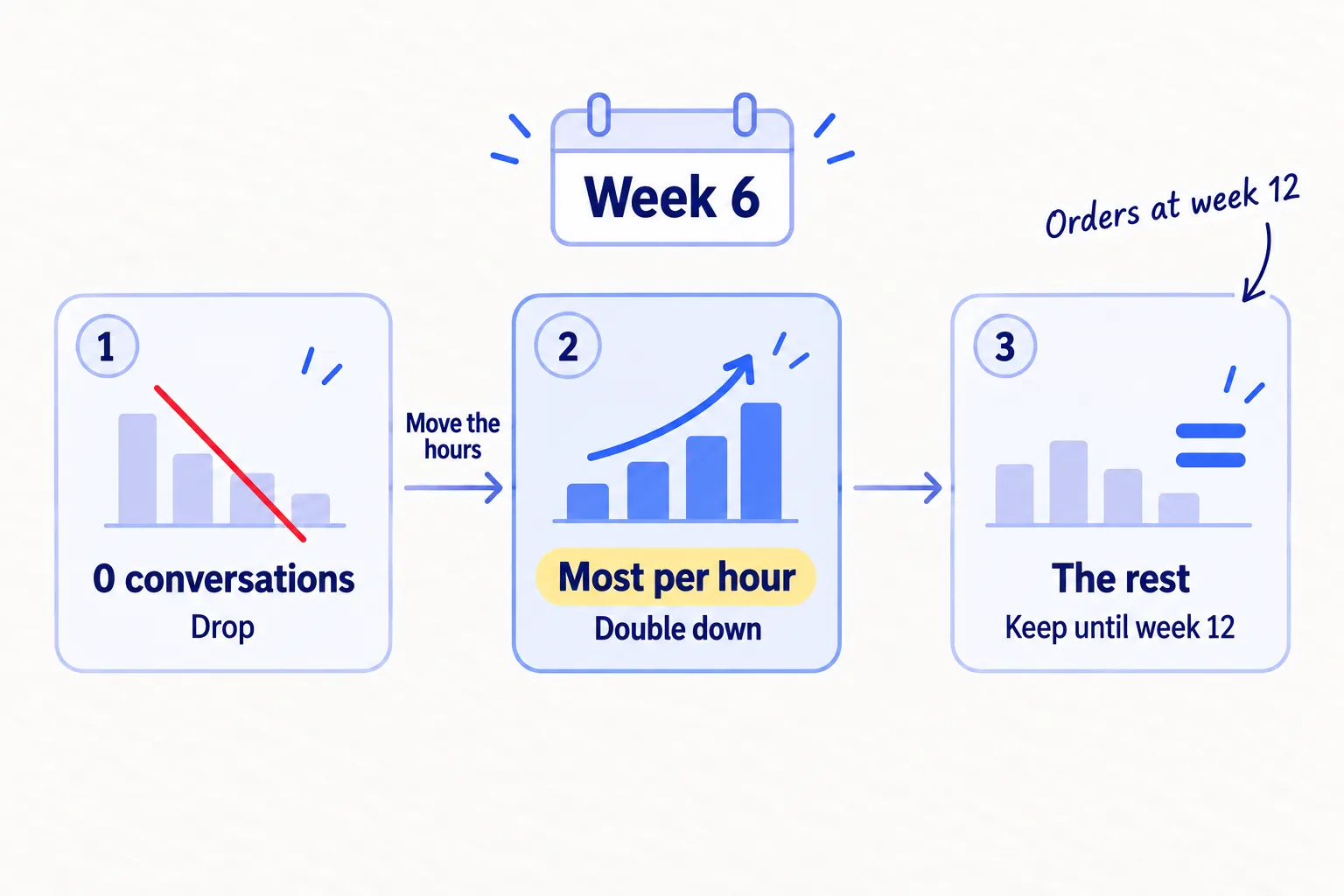 Week 6

Orders at week 12

1

0 conversations

Drop

Move the hours

2

Most per hour

Double down

3

The rest

Keep until week 12